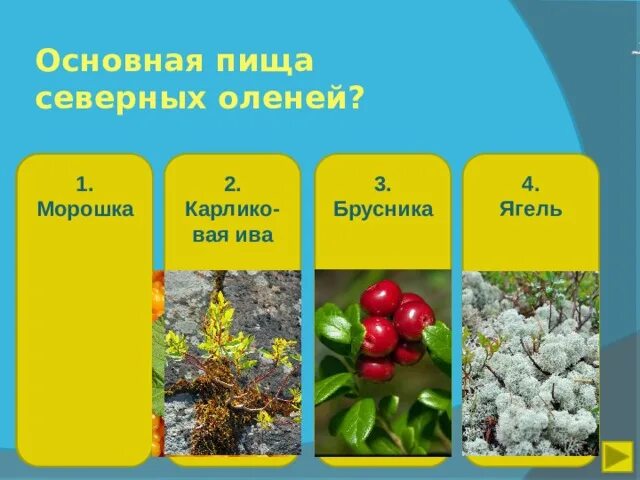 Основная пища северных оленей?

1.
Морошка

2.
Карликовая ива

3.
Брусника

4.
Ягель